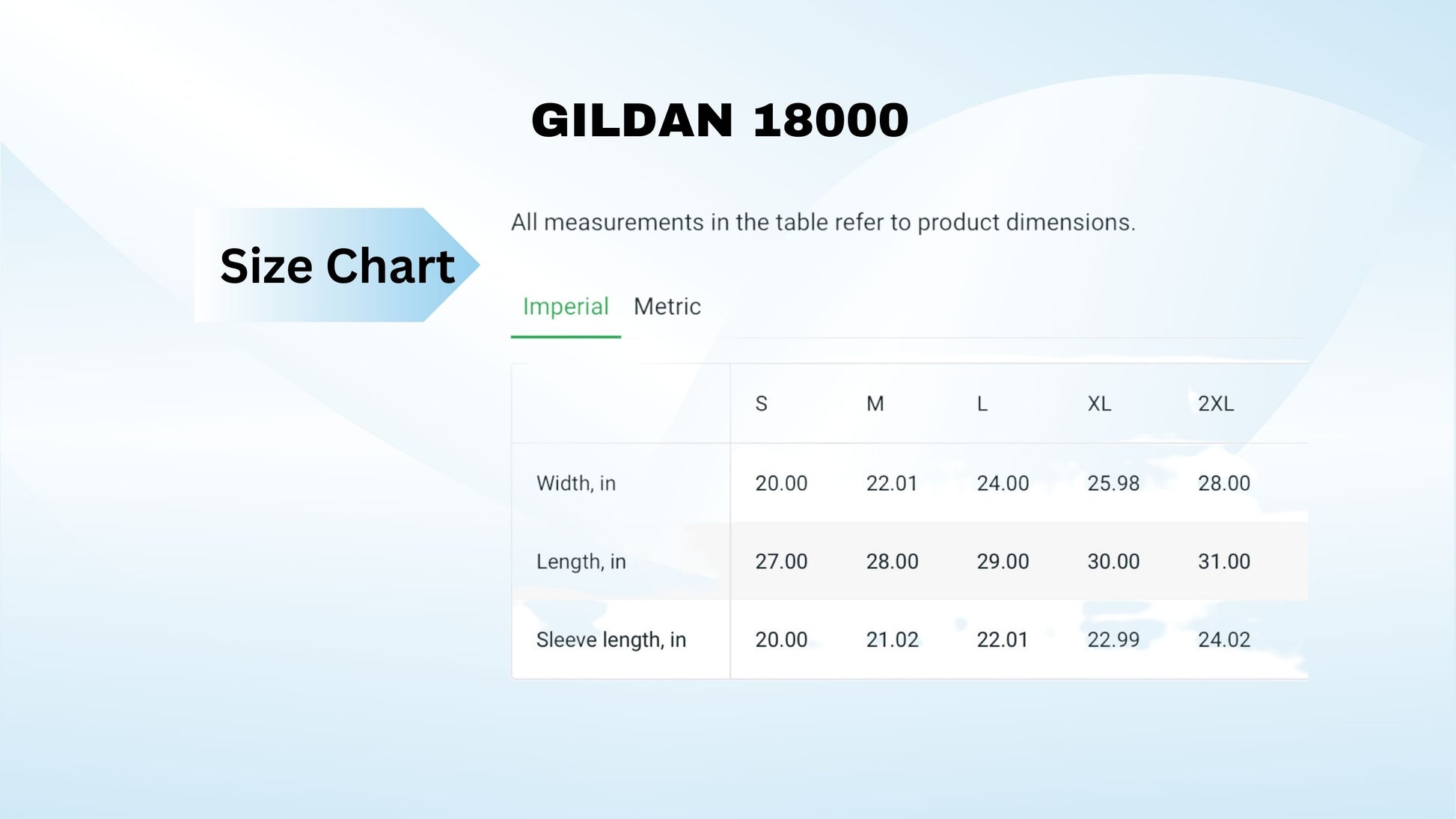 GILDAN 18000

Size Chart

All measurements in the table refer to product dimensions.

Imperial Metric

| | S | M | L | XL | 2XL |
|---|---|---|---|---|---|
| Width, in | 20.00 | 22.01 | 24.00 | 25.98 | 28.00 |
| Length, in | 27.00 | 28.00 | 29.00 | 30.00 | 31.00 |
| Sleeve length, in | 20.00 | 21.02 | 22.01 | 22.99 | 24.02 |